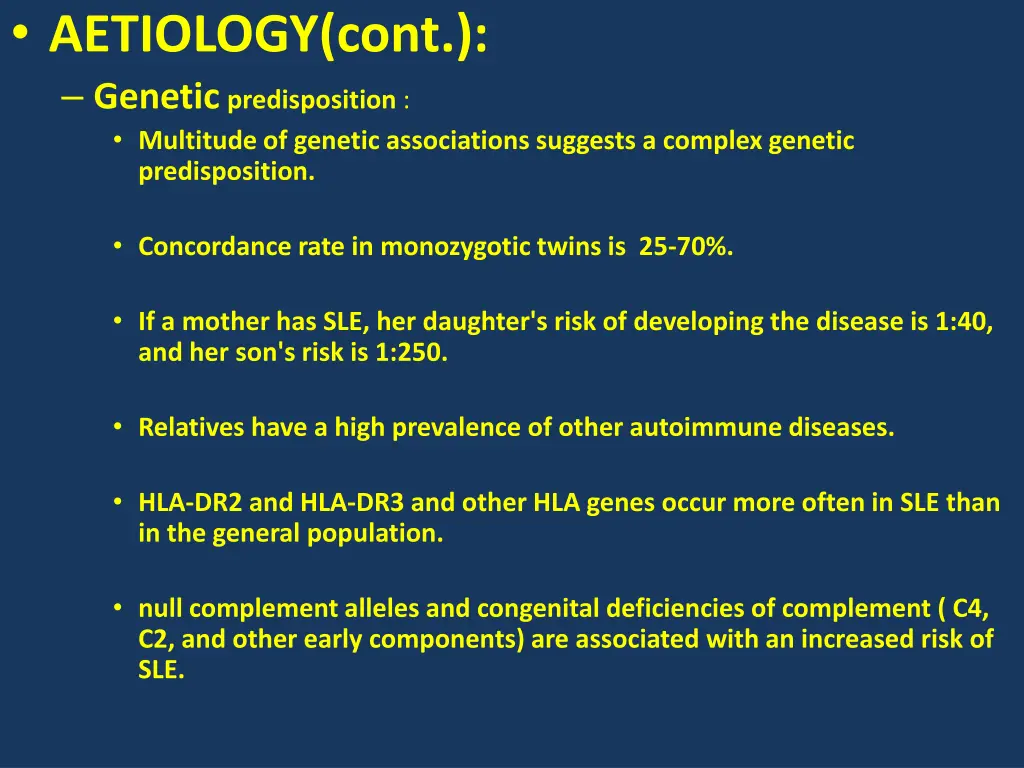 • AETIOLOGY(cont.):

– Genetic predisposition :

• Multitude of genetic associations suggests a complex genetic predisposition.

• Concordance rate in monozygotic twins is 25-70%.

• If a mother has SLE, her daughter's risk of developing the disease is 1:40, and her son's risk is 1:250.

• Relatives have a high prevalence of other autoimmune diseases.

• HLA-DR2 and HLA-DR3 and other HLA genes occur more often in SLE than in the general population.

• null complement alleles and congenital deficiencies of complement ( C4, C2, and other early components) are associated with an increased risk of SLE.